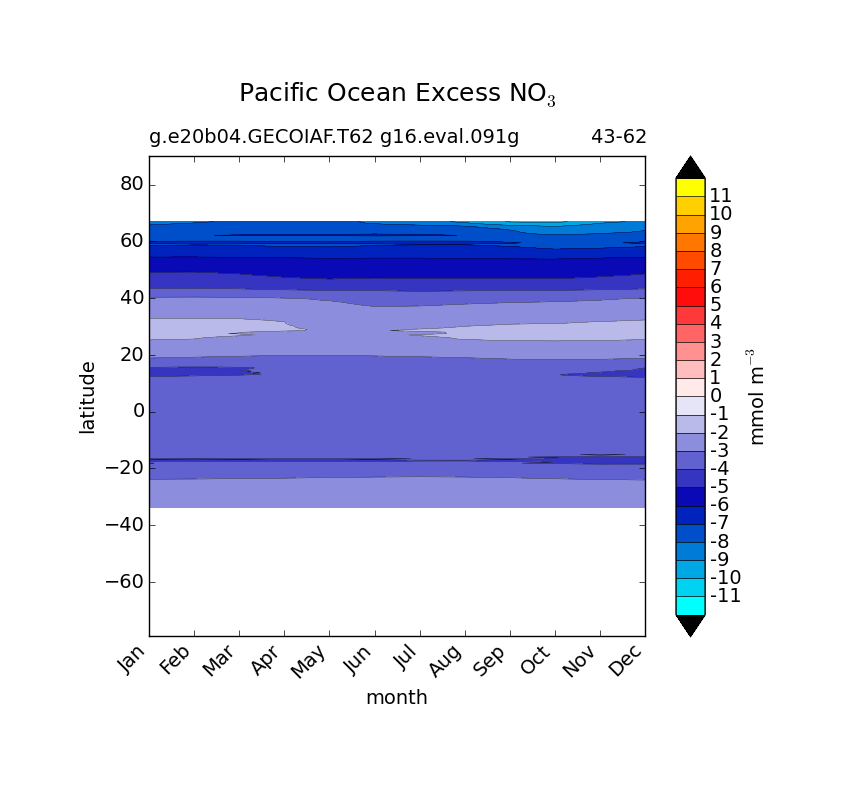 Pacific Ocean Excess $NO_3$

g.e20b04.GECOIAF.T62 g16.eval.091g 43-62

80
60
40
20
0
−20
−40
−60

latitude

Jan Feb Mar Apr May Jun Jul Aug Sep Oct Nov Dec

month

11
10
9
8
7
6
5
4
3
2
1
0
-1
-2
-3
-4
-5
-6
-7
-8
-9
-10
-11

mmol $m^{-3}$